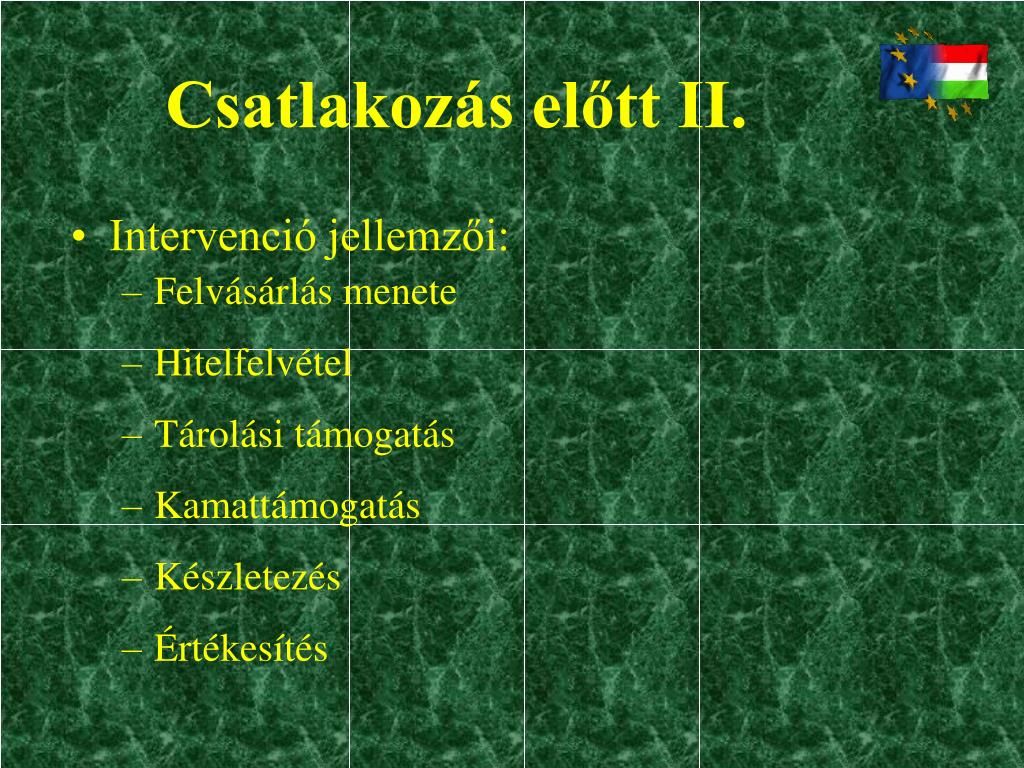 Csatlakozás előtt II.

• Intervenció jellemzői:
– Felvásárlás menete
– Hitelfelvétel
– Tárolási támogatás
– Kamattámogatás
– Készletezés
– Értékesítés